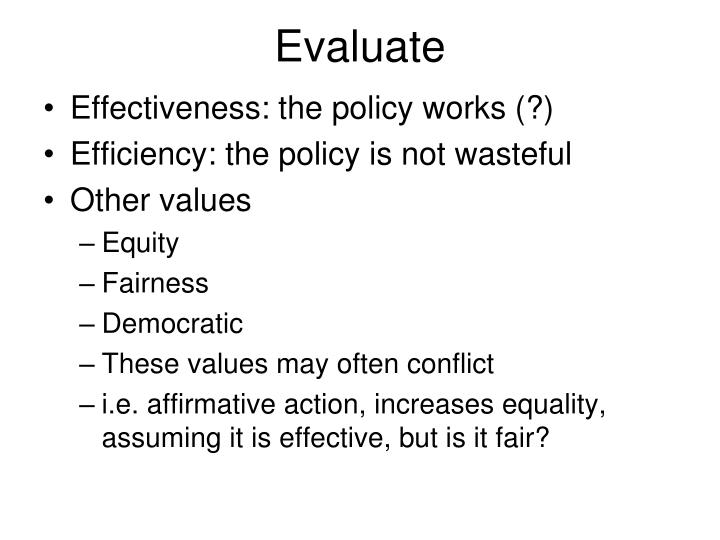 Evaluate

• Effectiveness: the policy works (?)
• Efficiency: the policy is not wasteful
• Other values
– Equity
– Fairness
– Democratic
– These values may often conflict
– i.e. affirmative action, increases equality, assuming it is effective, but is it fair?